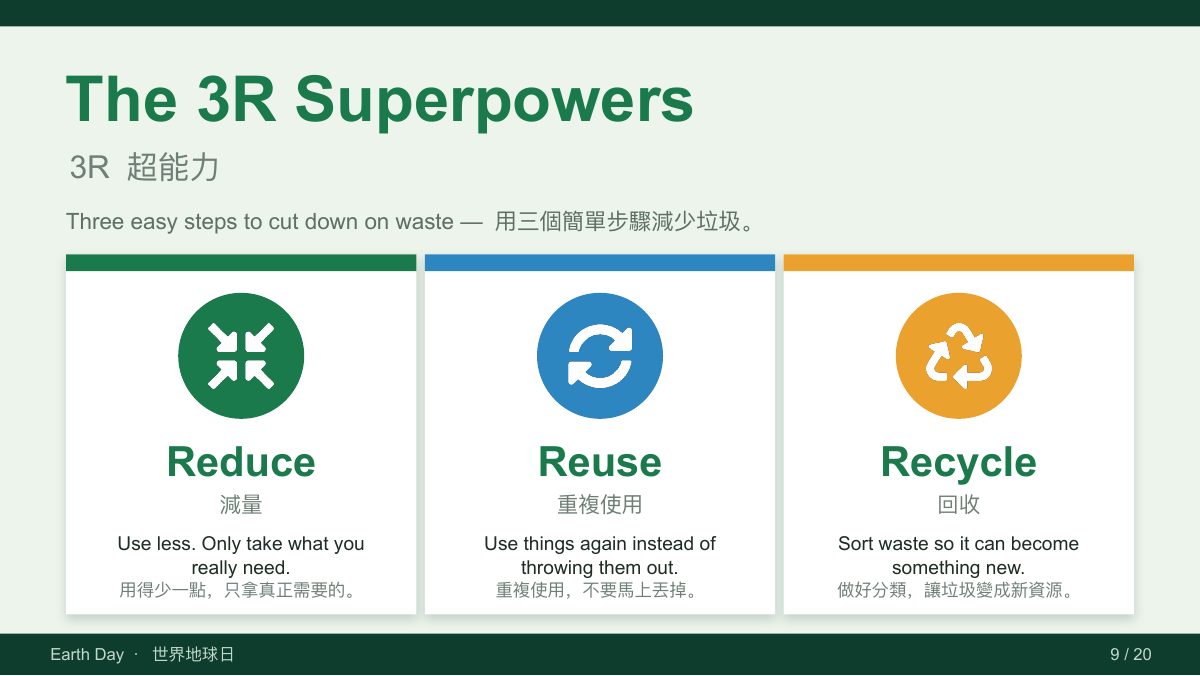 The 3R Superpowers

3R 超能力

Three easy steps to cut down on waste — 用三個簡單步驟減少垃圾。

Reduce
減量
Use less. Only take what you really need.
用得少一點，只拿真正需要的。

Reuse
重複使用
Use things again instead of throwing them out.
重複使用，不要馬上丟掉。

Recycle
回收
Sort waste so it can become something new.
做好分類，讓垃圾變成新資源。

Earth Day · 世界地球日

9 / 20